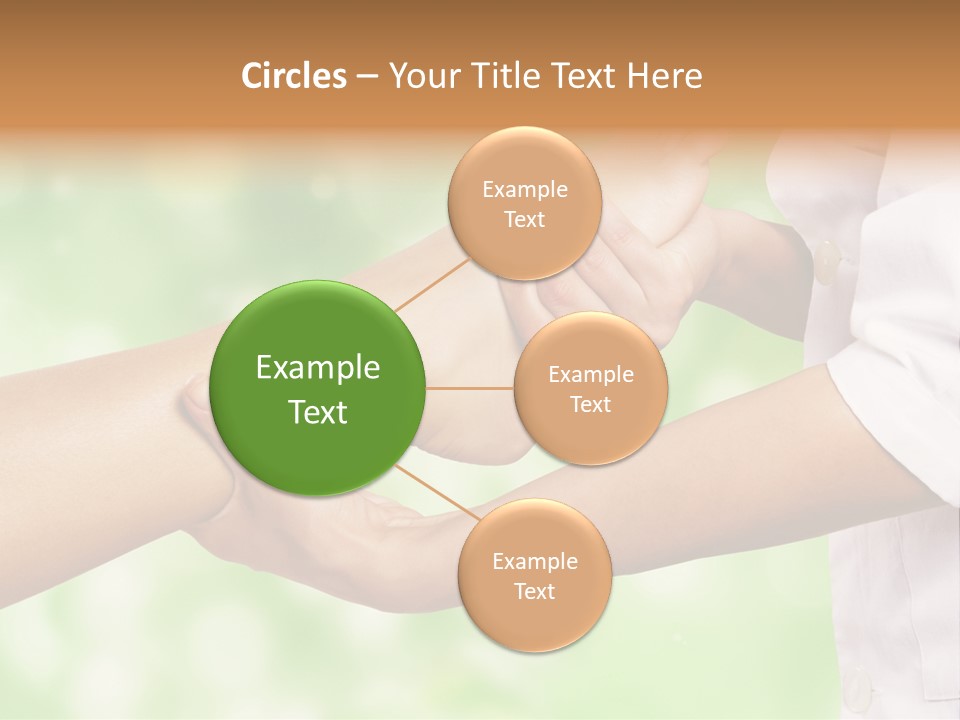 Circles – Your Title Text Here

Example Text

Example Text

Example Text

Example Text